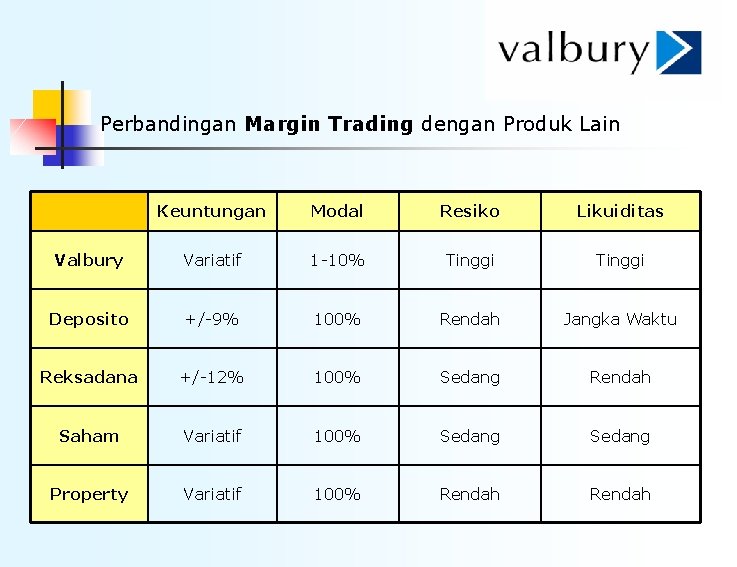 valbury

Perbandingan **Margin Trading** dengan Produk Lain

| | Keuntungan | Modal | Resiko | Likuiditas |
|---|---|---|---|---|
| Valbury | Variatif | 1-10% | Tinggi | Tinggi |
| Deposito | +/-9% | 100% | Rendah | Jangka Waktu |
| Reksadana | +/-12% | 100% | Sedang | Rendah |
| Saham | Variatif | 100% | Sedang | Sedang |
| Property | Variatif | 100% | Rendah | Rendah |